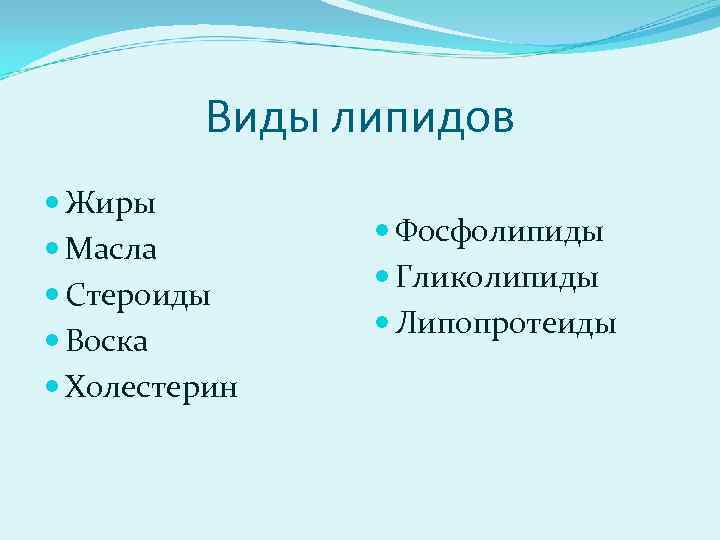 Виды липидов

- Жиры
- Масла
- Стероиды
- Воска
- Холестерин

- Фосфолипиды
- Гликолипиды
- Липопротеиды